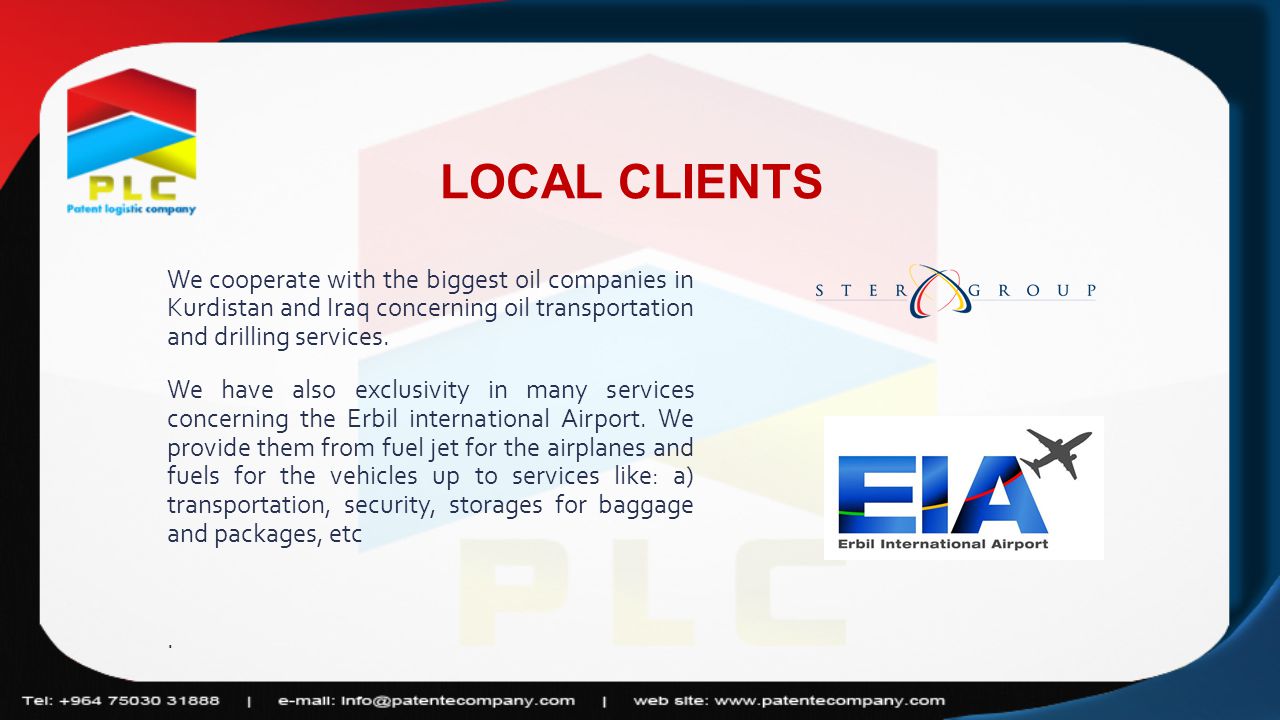 PLC
Patent logistic company

LOCAL CLIENTS

We cooperate with the biggest oil companies in Kurdistan and Iraq concerning oil transportation and drilling services.

We have also exclusivity in many services concerning the Erbil international Airport. We provide them from fuel jet for the airplanes and fuels for the vehicles up to services like: a) transportation, security, storages for baggage and packages, etc

.

STER GROUP

EIA
Erbil International Airport

PLC

Tel: +964 75030 31888 | e-mail: info@patentecompany.com | web site: www.patentecompany.com